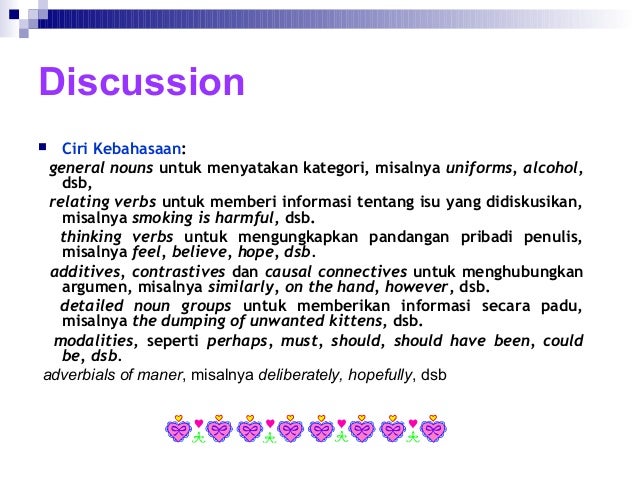 Discussion

Ciri Kebahasaan:

general nouns untuk menyatakan kategori, misalnya uniforms, alcohol, dsb,

relating verbs untuk memberi informasi tentang isu yang didiskusikan, misalnya smoking is harmful, dsb.

thinking verbs untuk mengungkapkan pandangan pribadi penulis, misalnya feel, believe, hope, dsb.

additives, contrastives dan causal connectives untuk menghubungkan argumen, misalnya similarly, on the hand, however, dsb.

detailed noun groups untuk memberikan informasi secara padu, misalnya the dumping of unwanted kittens, dsb.

modalities, seperti perhaps, must, should, should have been, could be, dsb.

adverbials of maner, misalnya deliberately, hopefully, dsb